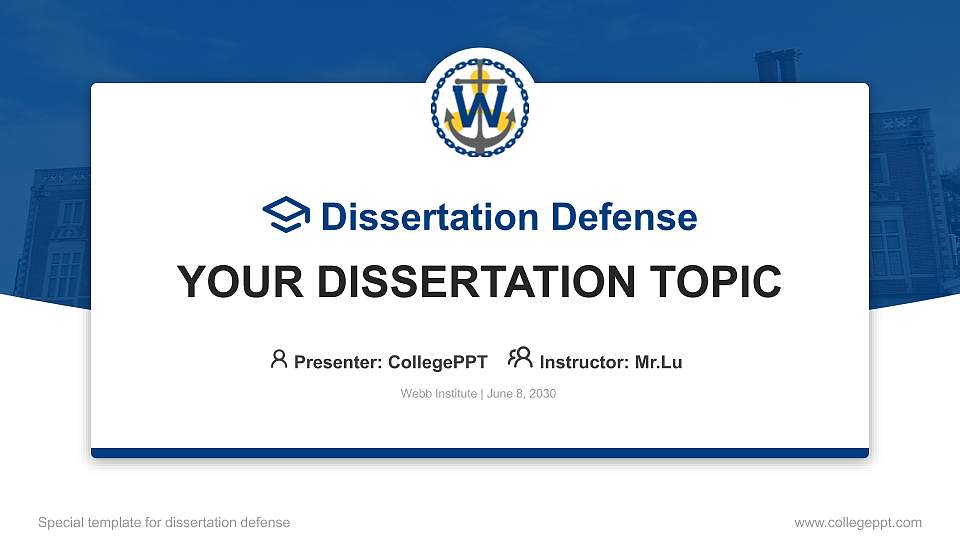 W

Dissertation Defense

YOUR DISSERTATION TOPIC

Presenter: CollegePPT Instructor: Mr.Lu

Webb Institute | June 8, 2030

Special template for dissertation defense

www.collegeppt.com